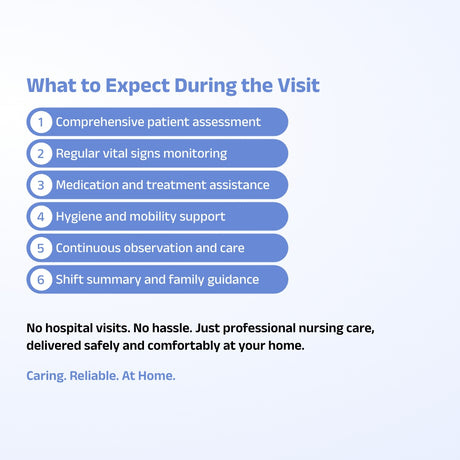 What to Expect During the Visit

1 Comprehensive patient assessment
2 Regular vital signs monitoring
3 Medication and treatment assistance
4 Hygiene and mobility support
5 Continuous observation and care
6 Shift summary and family guidance

No hospital visits. No hassle. Just professional nursing care, delivered safely and comfortably at your home.

Caring. Reliable. At Home.